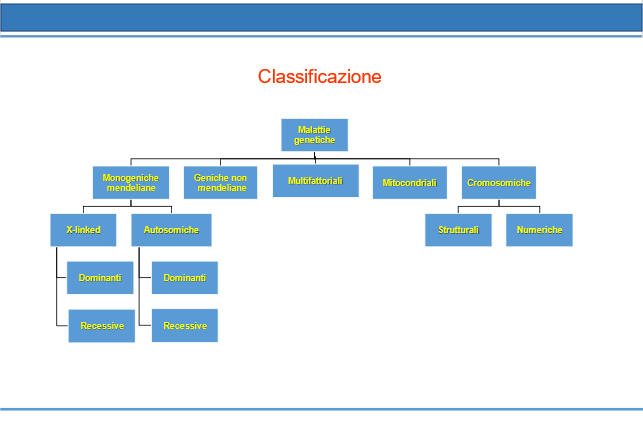 Classificazione

Malattie genetiche

Monogeniche mendeliane

Geniche non mendeliane

Multifattoriali

Mitocondriali

Cromosomiche

X-linked

Autosomiche

Strutturali

Numeriche

Dominanti

Recessive

Dominanti

Recessive